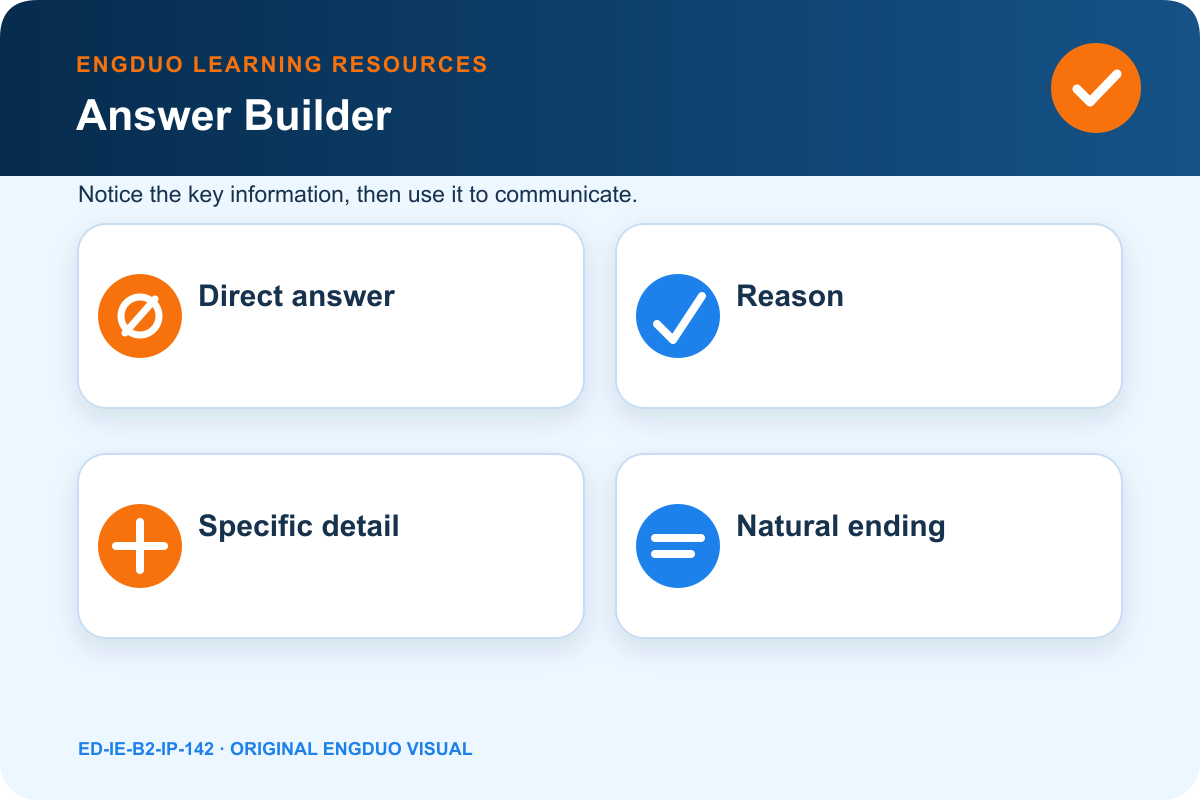 ENGDUO LEARNING RESOURCES

Answer Builder

Notice the key information, then use it to communicate.

Direct answer

Reason

Specific detail

Natural ending

ED-IE-B2-IP-142 · ORIGINAL ENGDUO VISUAL